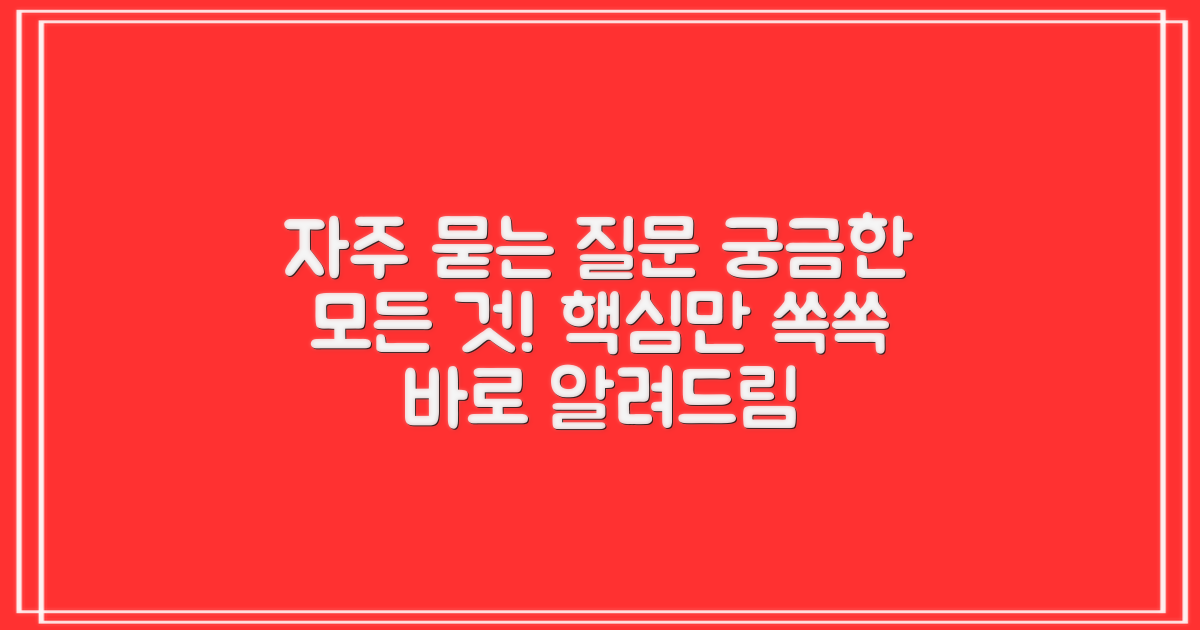 자주 묻는 질문 궁금한 모든 것! 핵심만 쏙쏙 바로 알려드림